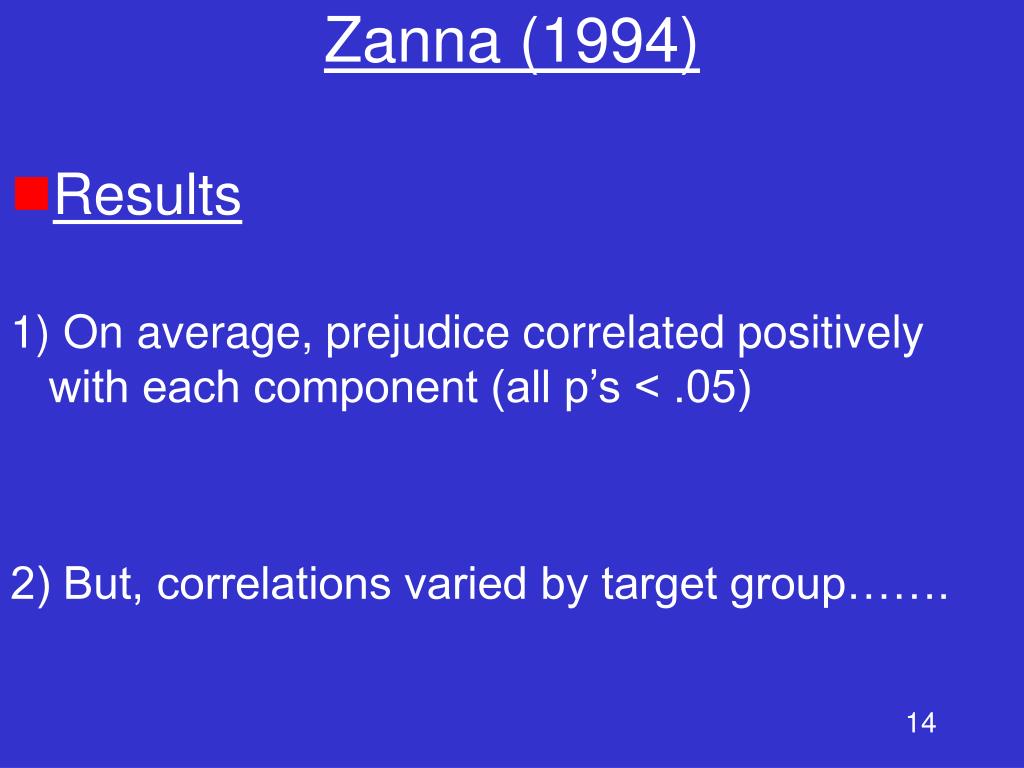 Zanna (1994)

Results

1) On average, prejudice correlated positively with each component (all p’s < .05)

2) But, correlations varied by target group…….

14